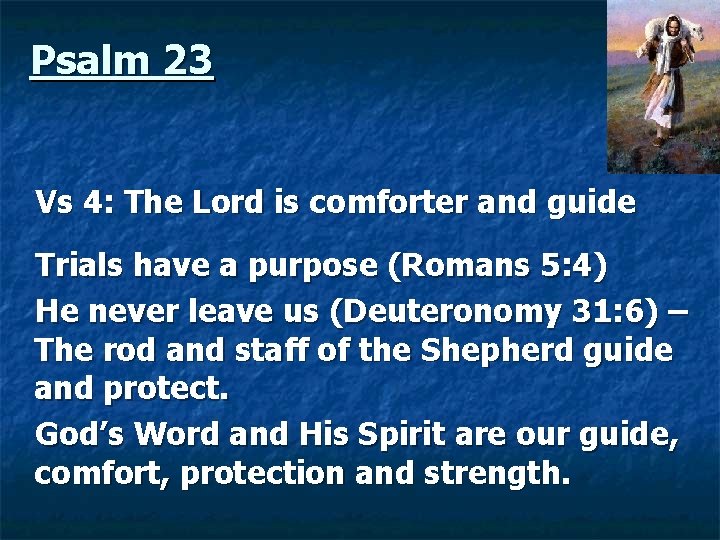 Psalm 23

Vs 4: The Lord is comforter and guide

Trials have a purpose (Romans 5:4)

He never leave us (Deuteronomy 31:6) – The rod and staff of the Shepherd guide and protect.

God's Word and His Spirit are our guide, comfort, protection and strength.